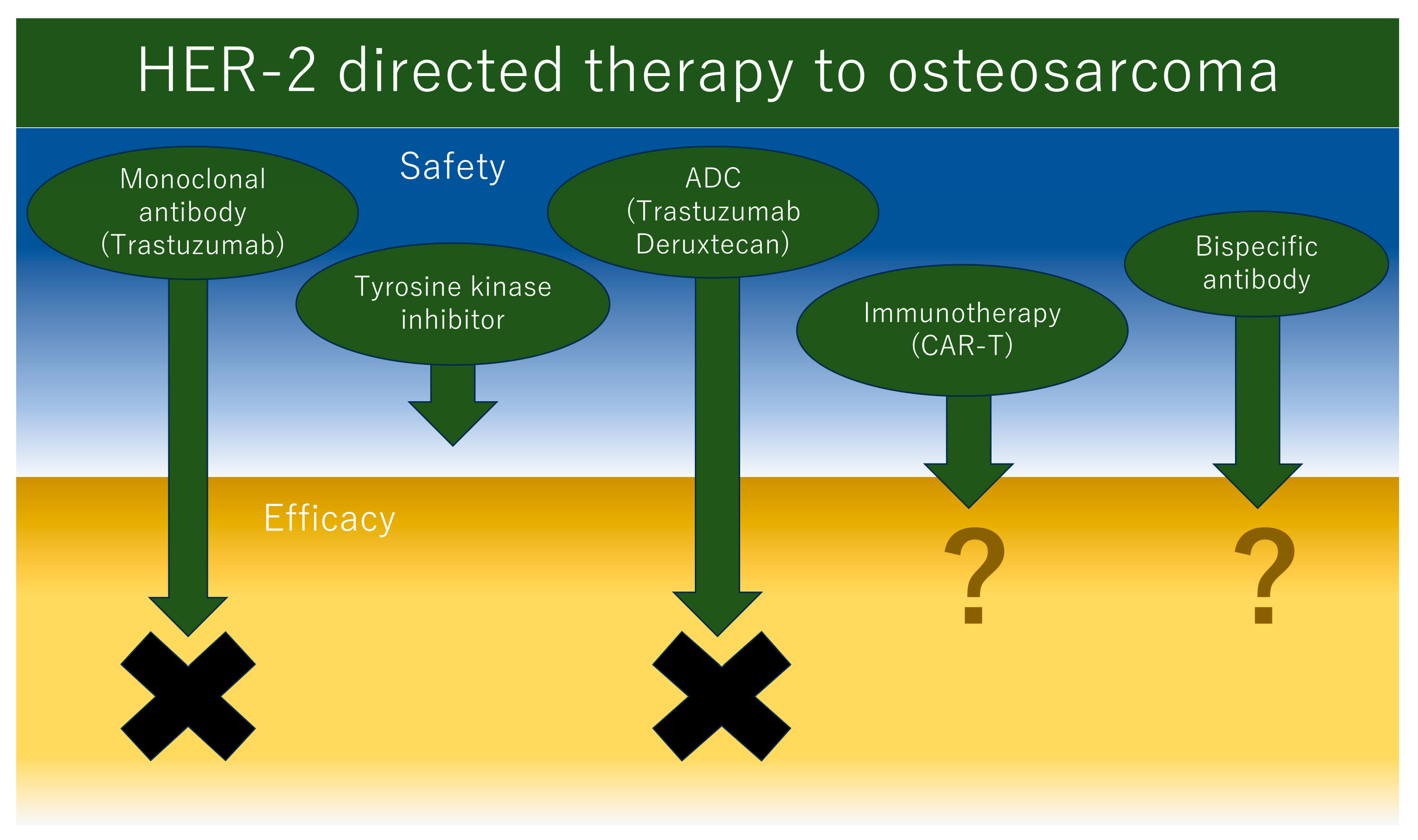 HER-2 directed therapy to osteosarcoma

Safety

Monoclonal antibody (Trastuzumab)

Tyrosine kinase inhibitor

ADC (Trastuzumab Deruxtecan)

Immunotherapy (CAR-T)

Bispecific antibody

Efficacy

?

?